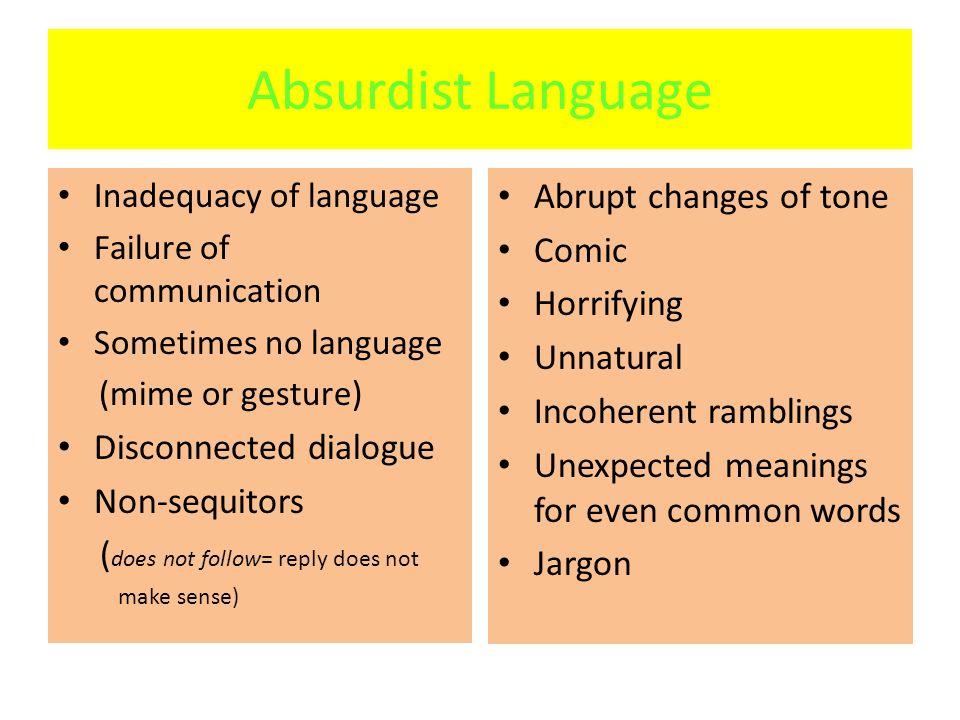 Absurdist Language

• Inadequacy of language
• Failure of communication
• Sometimes no language (mime or gesture)
• Disconnected dialogue
• Non-sequitors (does not follow= reply does not make sense)

• Abrupt changes of tone
• Comic
• Horrifying
• Unnatural
• Incoherent ramblings
• Unexpected meanings for even common words
• Jargon